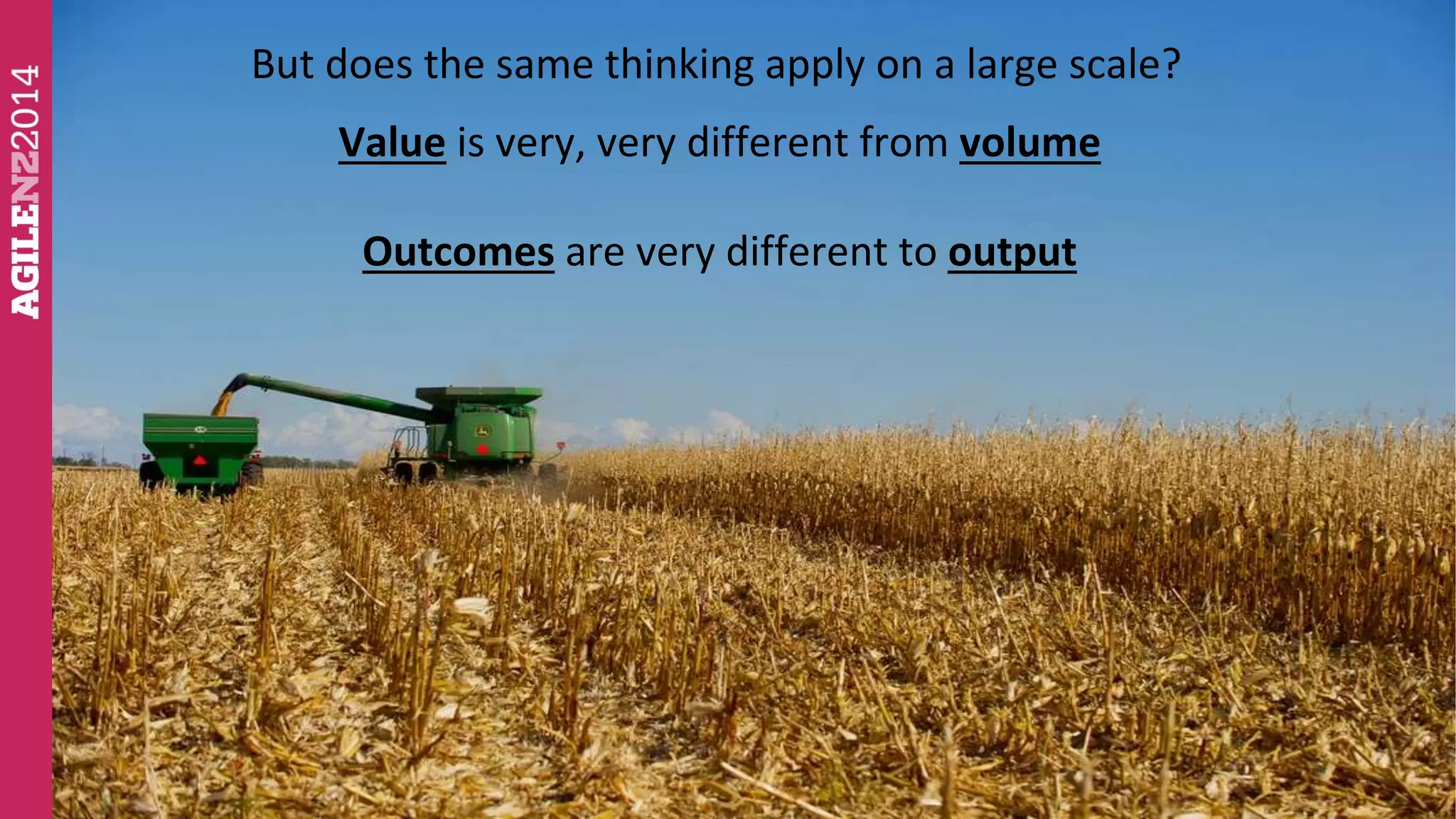 AGILENZ2014

But does the same thinking apply on a large scale?

Value is very, very different from volume

Outcomes are very different to output